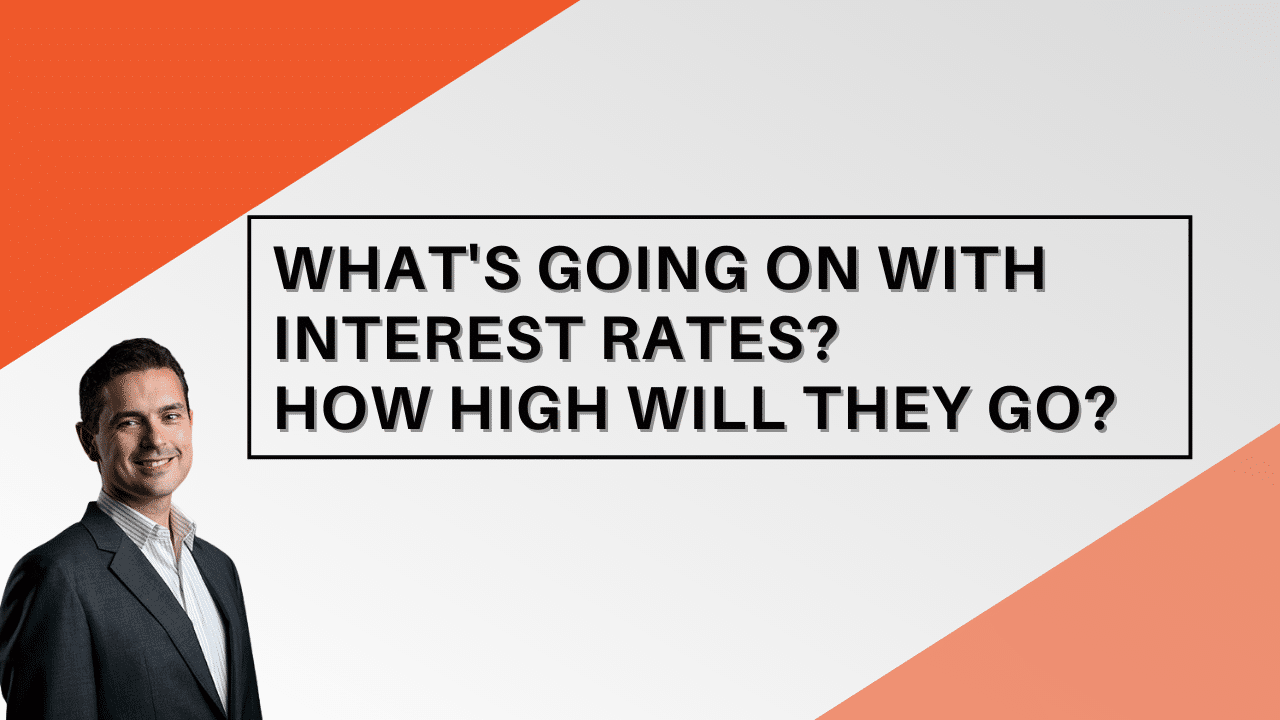 WHAT'S GOING ON WITH INTEREST RATES?
HOW HIGH WILL THEY GO?